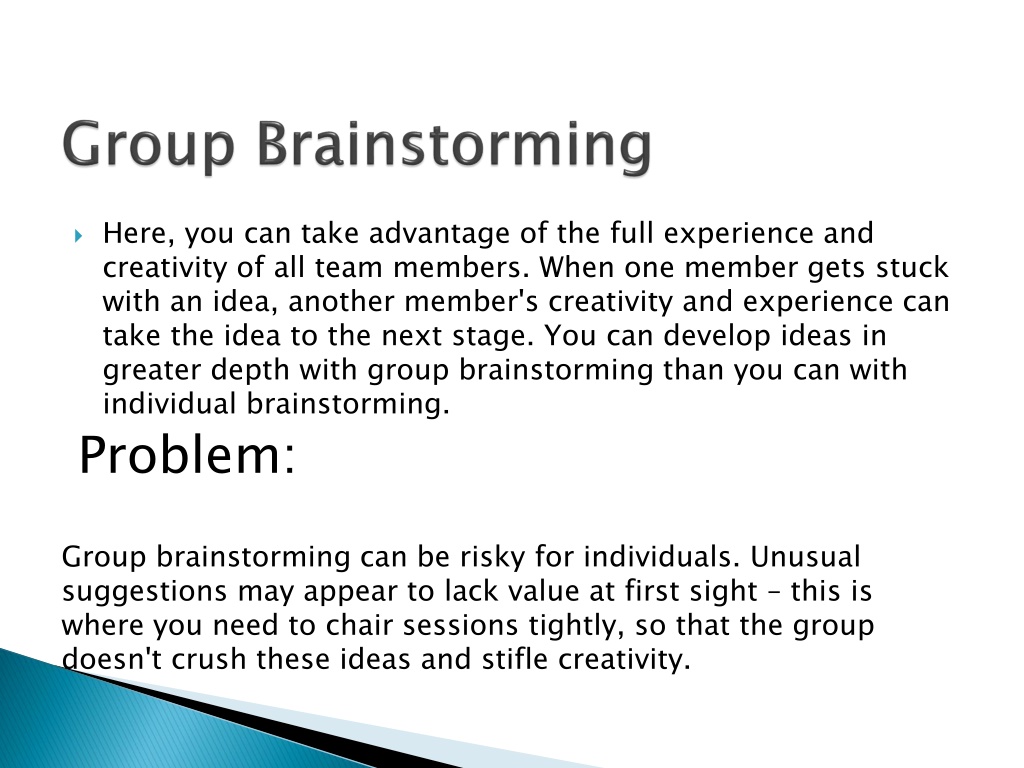 Group Brainstorming

Here, you can take advantage of the full experience and creativity of all team members. When one member gets stuck with an idea, another member's creativity and experience can take the idea to the next stage. You can develop ideas in greater depth with group brainstorming than you can with individual brainstorming.

Problem:

Group brainstorming can be risky for individuals. Unusual suggestions may appear to lack value at first sight – this is where you need to chair sessions tightly, so that the group doesn't crush these ideas and stifle creativity.